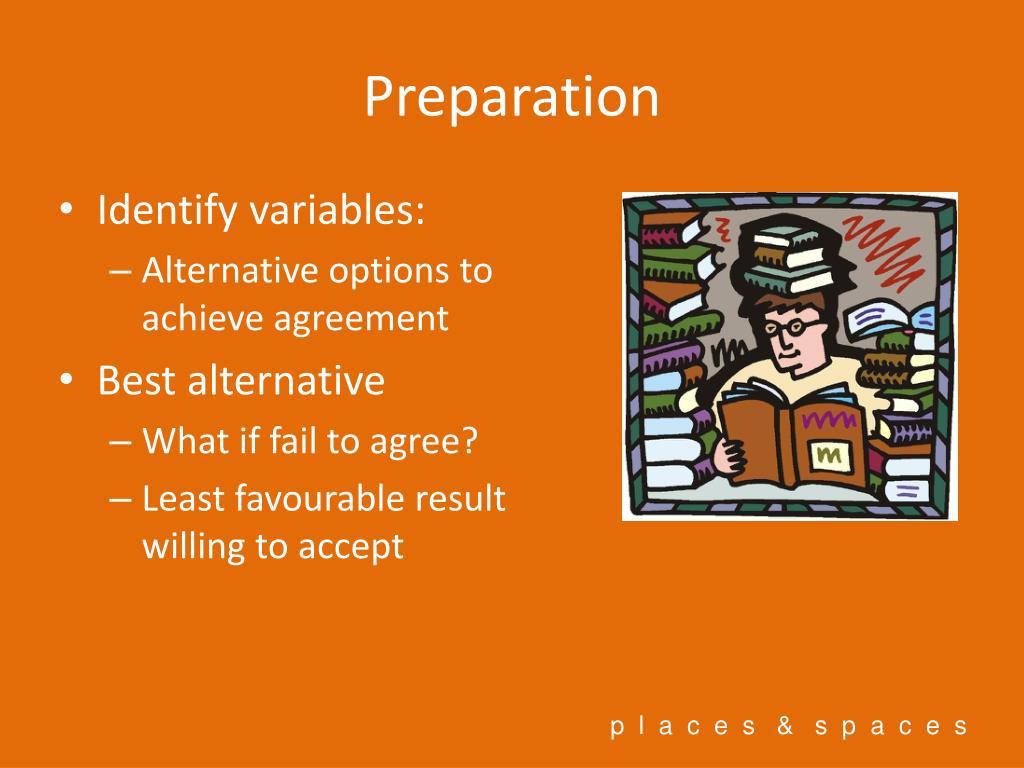 Preparation

• Identify variables:
– Alternative options to achieve agreement
• Best alternative
– What if fail to agree?
– Least favourable result willing to accept

m

p l a c e s & s p a c e s